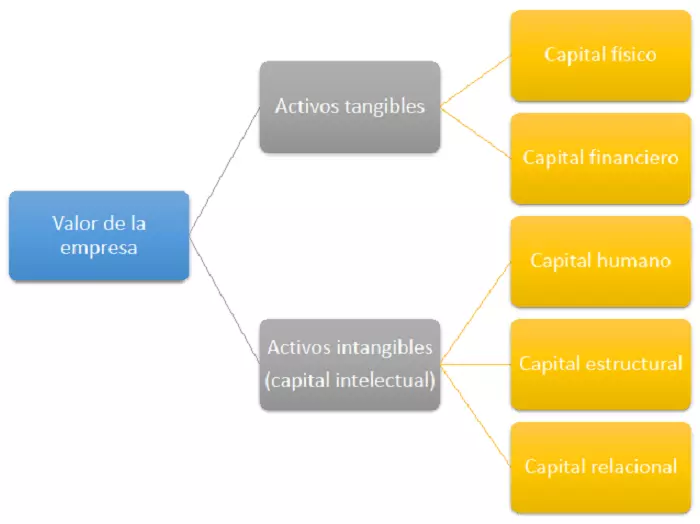 Valor de la empresa

Activos tangibles

Capital físico

Capital financiero

Activos intangibles (capital intelectual)

Capital humano

Capital estructural

Capital relacional